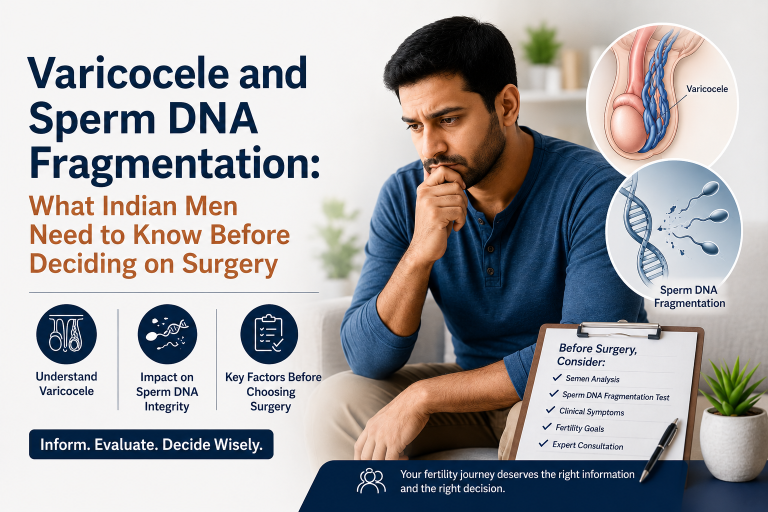 Varicocele and Sperm DNA Fragmentation:

What Indian Men Need to Know Before Deciding on Surgery

Understand Varicocele

Impact on Sperm DNA Integrity

Key Factors Before Choosing Surgery

Inform. Evaluate. Decide Wisely.

Varicocele

Sperm DNA Fragmentation

Before Surgery, Consider:

✓ Semen Analysis
✓ Sperm DNA Fragmentation Test
✓ Clinical Symptoms
✓ Fertility Goals
✓ Expert Consultation

Your fertility journey deserves the right information and the right decision.